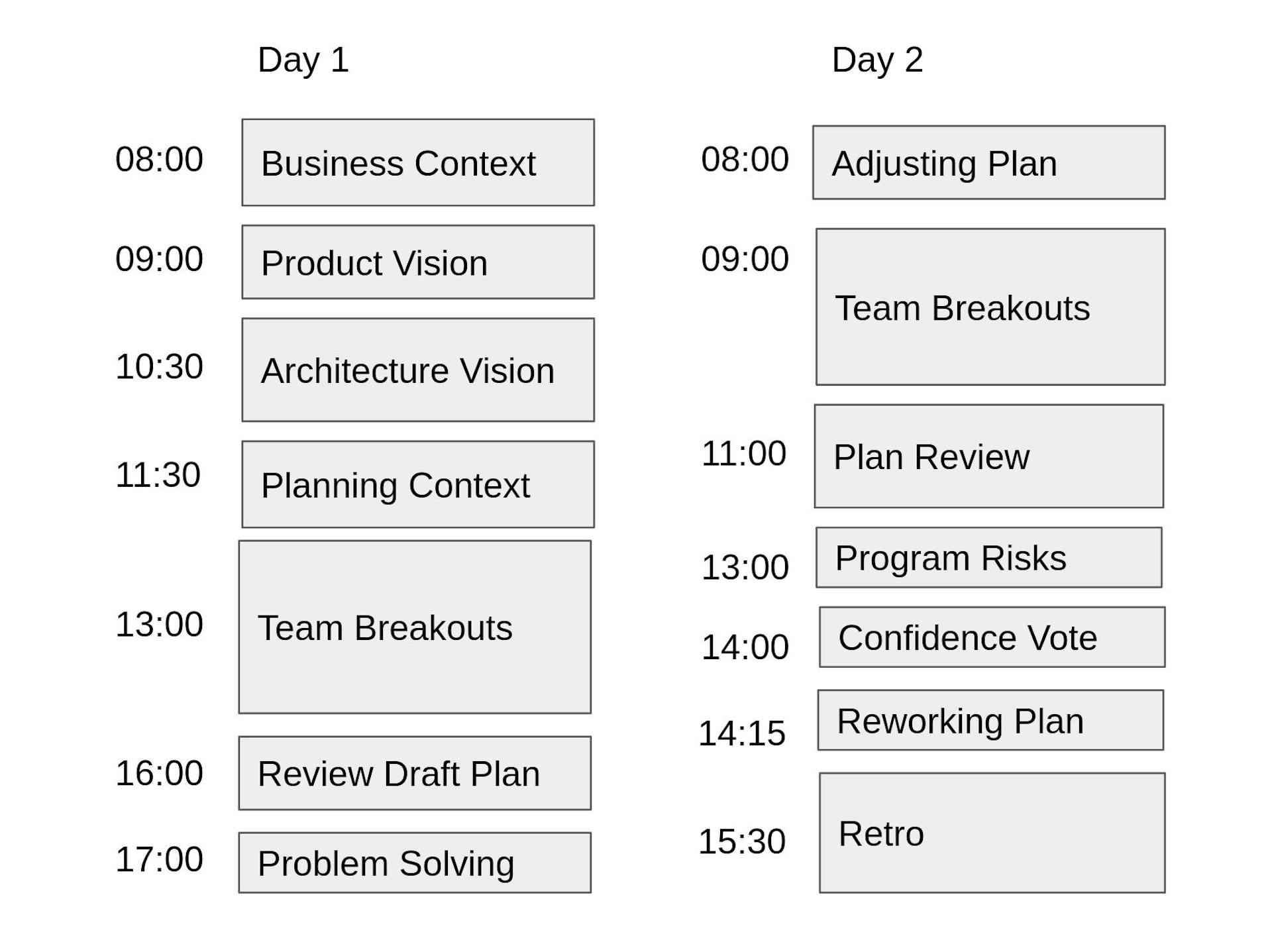 Day 1

08:00 Business Context

09:00 Product Vision

10:30 Architecture Vision

11:30 Planning Context

13:00 Team Breakouts

16:00 Review Draft Plan

17:00 Problem Solving

Day 2

08:00 Adjusting Plan

09:00 Team Breakouts

11:00 Plan Review

13:00 Program Risks

14:00 Confidence Vote

14:15 Reworking Plan

15:30 Retro